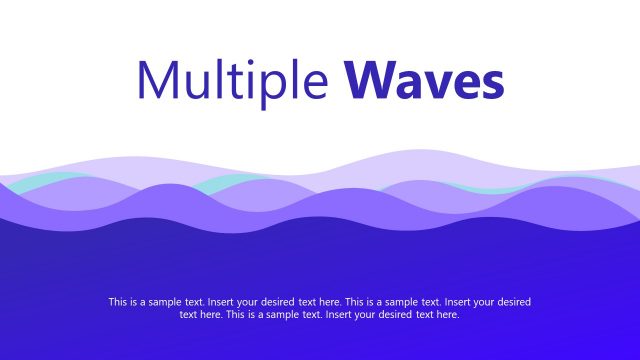 Multiple Waves

This is a sample text. Insert your desired text here. This is a sample text. Insert your desired text here. This is a sample text. Insert your desired text here.